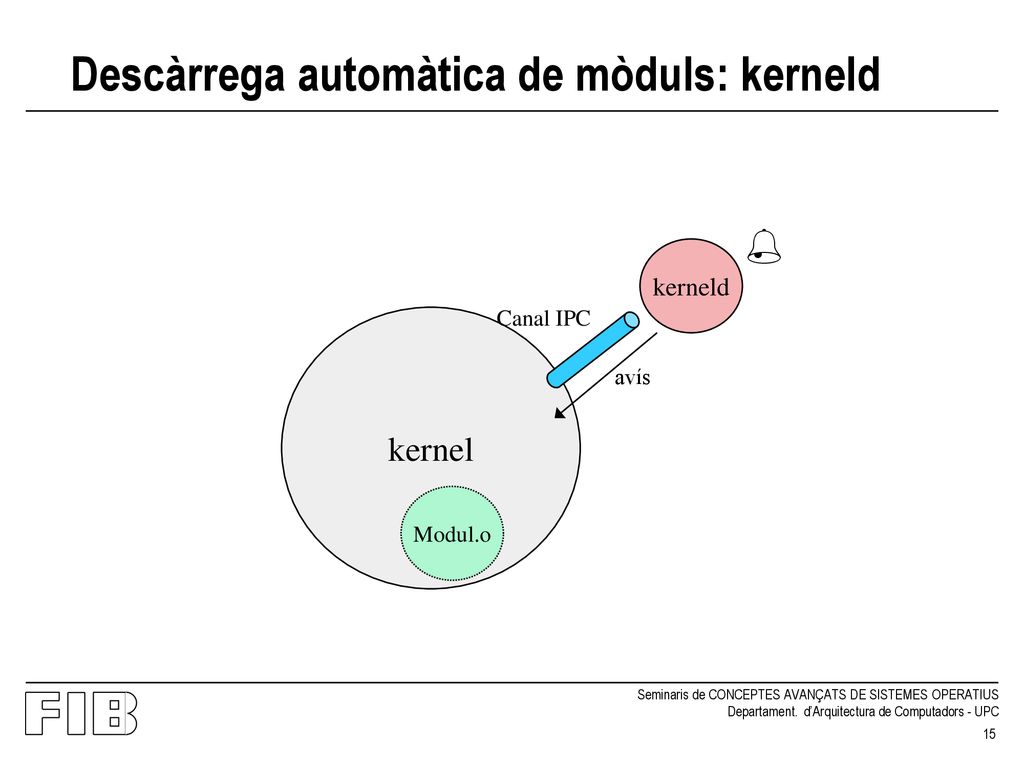 Descàrrega automàtica de mòduls: kerneld

kerneld

Canal IPC

avís

kernel

Modul.o

FIB

Seminaris de CONCEPTES AVANÇATS DE SISTEMES OPERATIUS
Departament. d'Arquitectura de Computadors - UPC

15